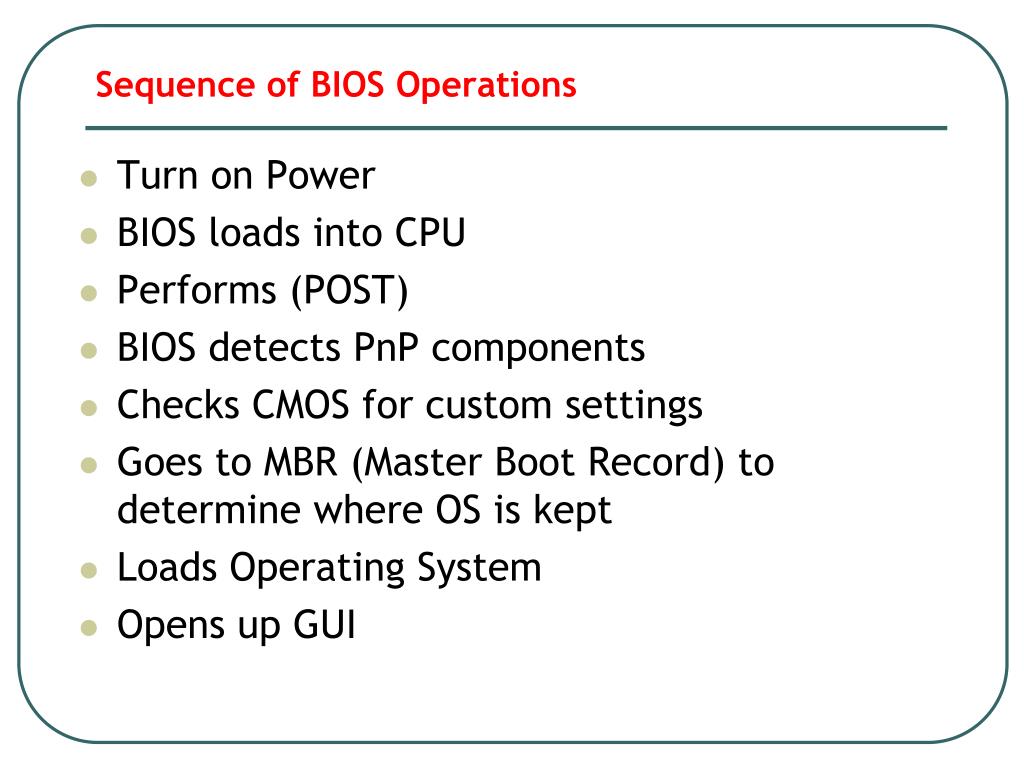 Sequence of BIOS Operations

- Turn on Power
- BIOS loads into CPU
- Performs (POST)
- BIOS detects PnP components
- Checks CMOS for custom settings
- Goes to MBR (Master Boot Record) to determine where OS is kept
- Loads Operating System
- Opens up GUI